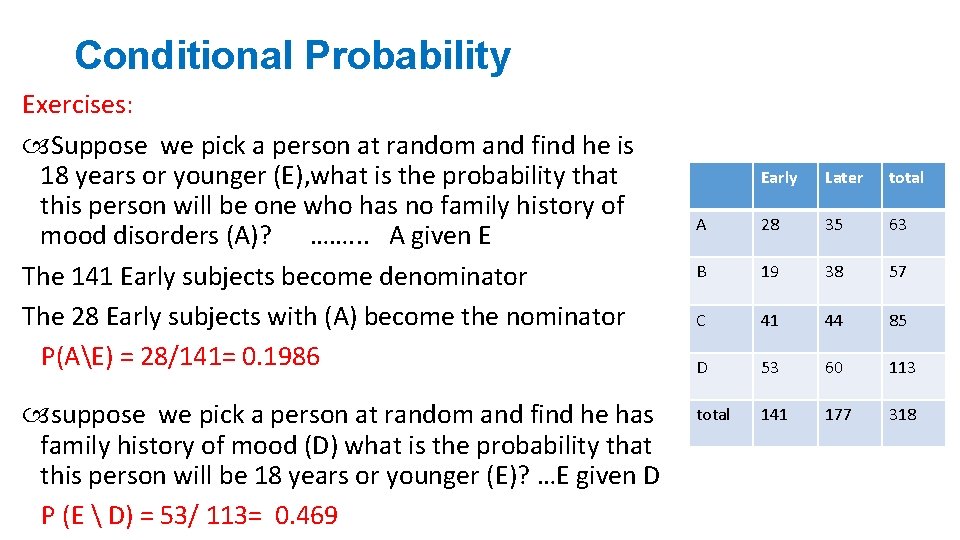 Conditional Probability

Exercises:

Suppose we pick a person at random and find he is 18 years or younger (E),what is the probability that this person will be one who has no family history of mood disorders (A)? …….. A given E

The 141 Early subjects become denominator

The 28 Early subjects with (A) become the nominator

P(A\E) = 28/141= 0.1986

suppose we pick a person at random and find he has family history of mood (D) what is the probability that this person will be 18 years or younger (E)? …E given D

P (E \ D) = 53/ 113= 0.469

| | Early | Later | total |
|---|---|---|---|
| A | 28 | 35 | 63 |
| B | 19 | 38 | 57 |
| C | 41 | 44 | 85 |
| D | 53 | 60 | 113 |
| total | 141 | 177 | 318 |